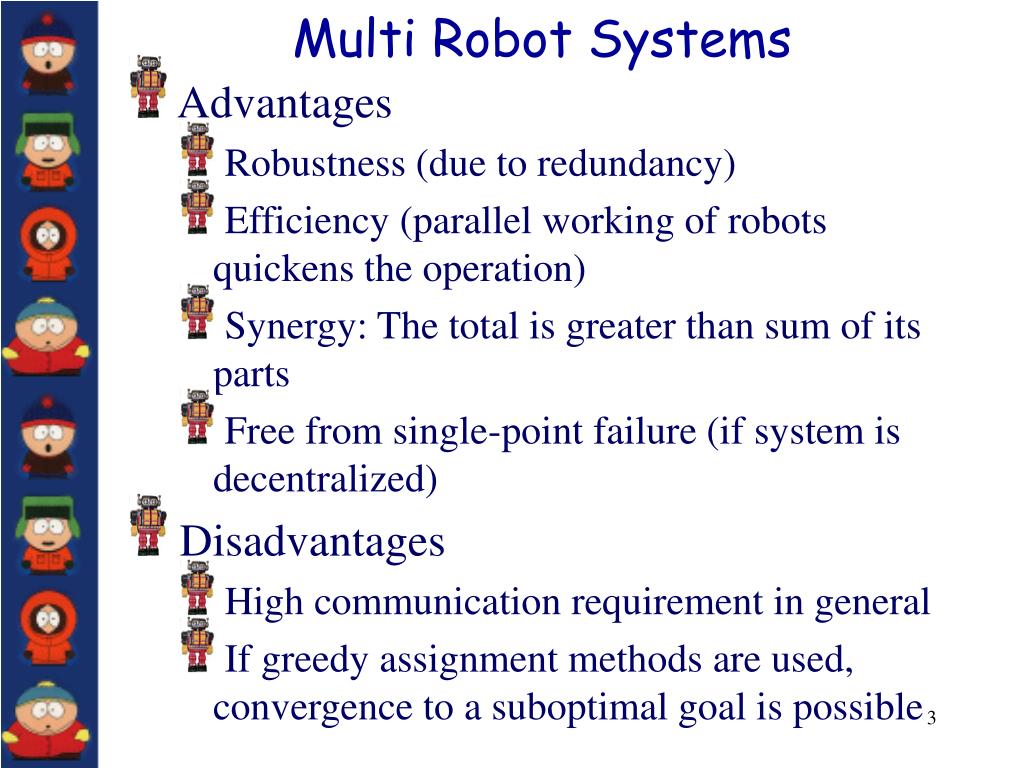 Multi Robot Systems

Advantages

Robustness (due to redundancy)

Efficiency (parallel working of robots quickens the operation)

Synergy: The total is greater than sum of its parts

Free from single-point failure (if system is decentralized)

Disadvantages

High communication requirement in general

If greedy assignment methods are used, convergence to a suboptimal goal is possible

3